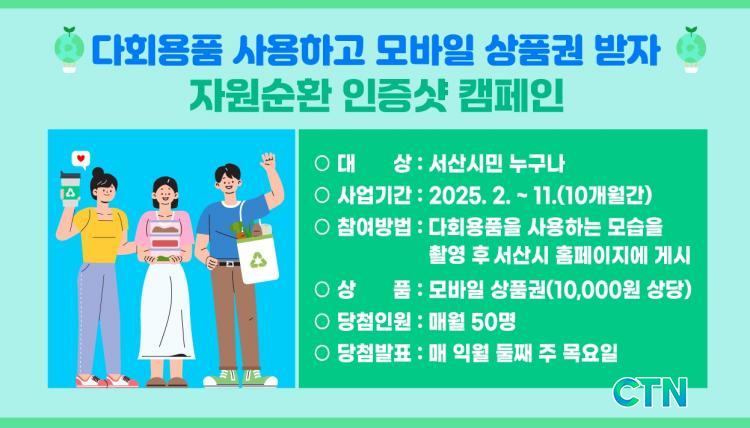 다회용품 사용하고 모바일 상품권 받자
자원순환 인증샷 캠페인

○ 대 상 : 서산시민 누구나
○ 사업기간 : 2025. 2. ~ 11.(10개월간)
○ 참여방법 : 다회용품을 사용하는 모습을 촬영 후 서산시 홈페이지에 게시
○ 상 품 : 모바일 상품권(10,000원 상당)
○ 당첨인원 : 매월 50명
○ 당첨발표 : 매 익월 둘째 주 목요일

CTN